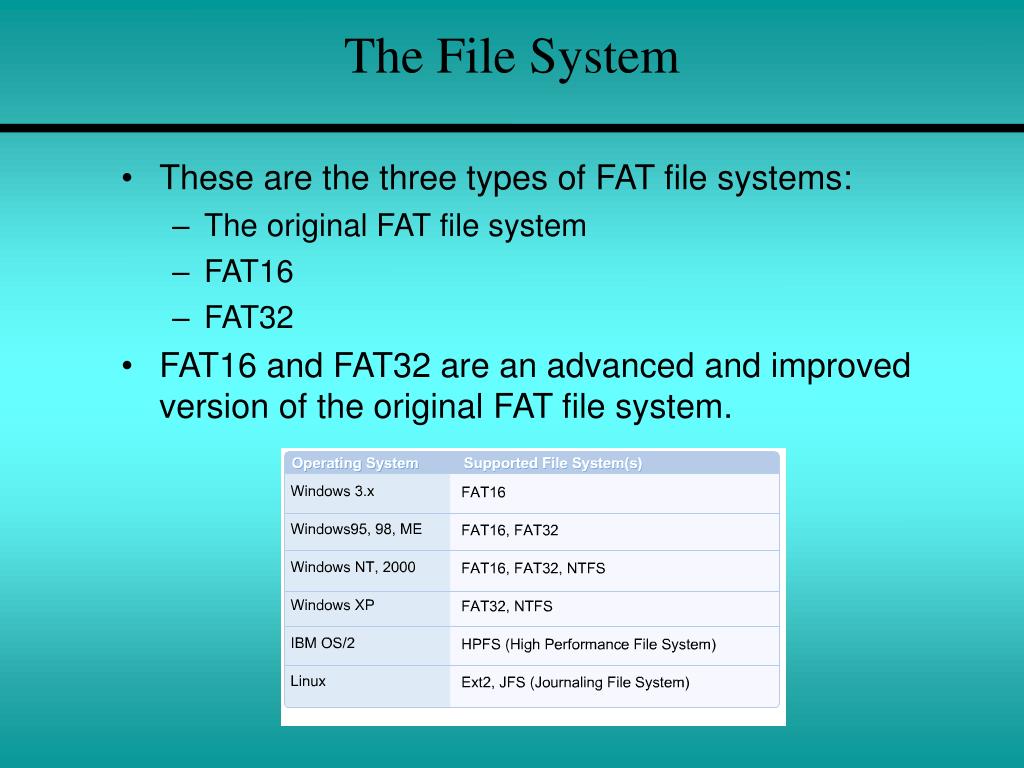 The File System

• These are the three types of FAT file systems:
 – The original FAT file system
 – FAT16
 – FAT32
• FAT16 and FAT32 are an advanced and improved version of the original FAT file system.

| Operating System | Supported File System(s) |
|---|---|
| Windows 3.x | FAT16 |
| Windows95, 98, ME | FAT16, FAT32 |
| Windows NT, 2000 | FAT16, FAT32, NTFS |
| Windows XP | FAT32, NTFS |
| IBM OS/2 | HPFS (High Performance File System) |
| Linux | Ext2, JFS (Journaling File System) |